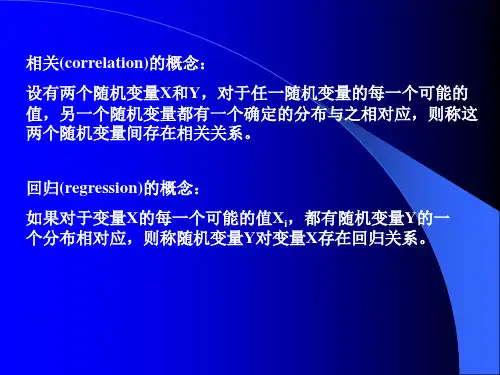 相关(correlation)的概念：

设有两个随机变量X和Y，对于任一随机变量的每一个可能的值，另一个随机变量都有一个确定的分布与之相对应，则称这两个随机变量间存在相关关系。

回归(regression)的概念：

如果对于变量X的每一个可能的值$X_i$，都有随机变量Y的一个分布相对应，则称随机变量Y对变量X存在回归关系。